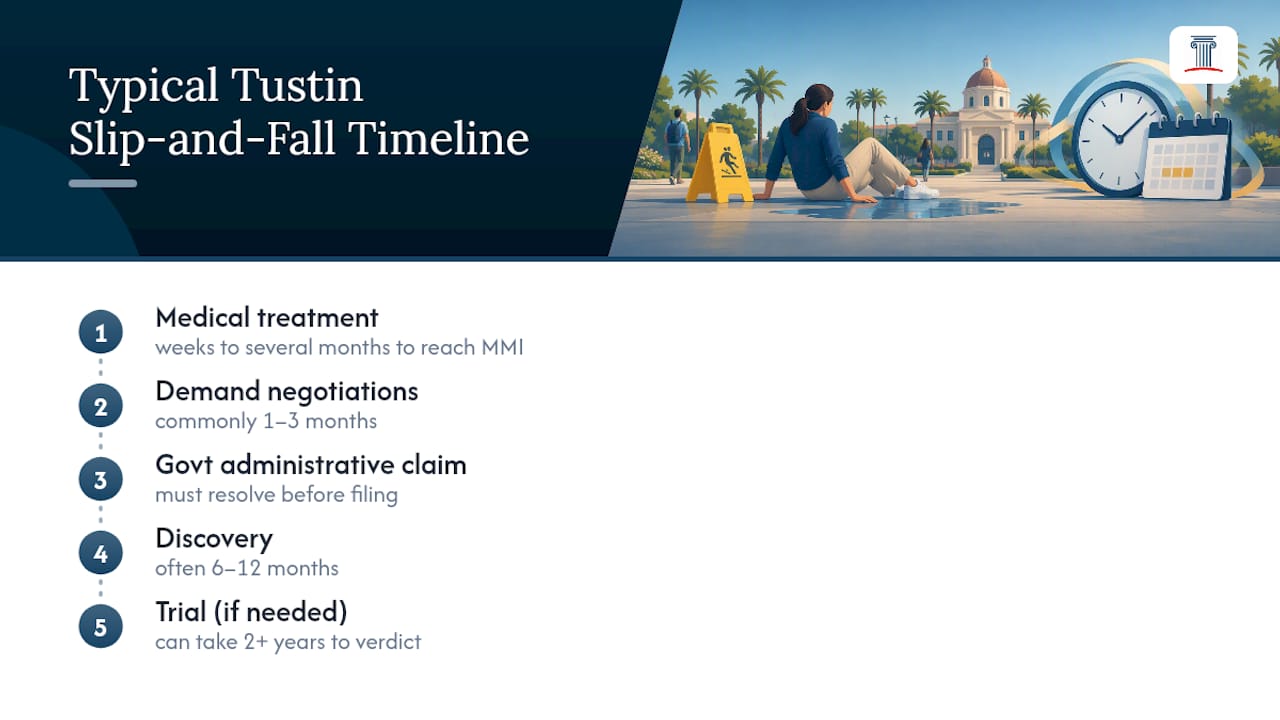 Typical Tustin Slip-and-Fall Timeline

1 Medical treatment
weeks to several months to reach MMI

2 Demand negotiations
commonly 1–3 months

3 Govt administrative claim
must resolve before filing

4 Discovery
often 6–12 months

5 Trial (if needed)
can take 2+ years to verdict